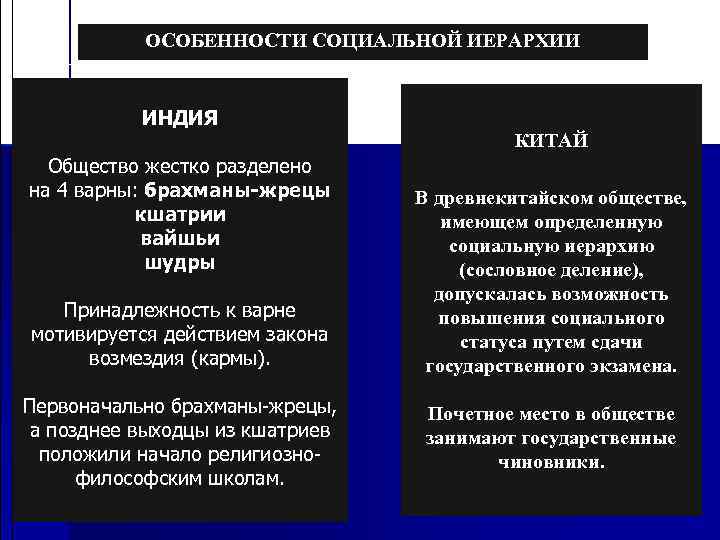 ОСОБЕННОСТИ СОЦИАЛЬНОЙ ИЕРАРХИИ

ИНДИЯ

Общество жестко разделено на 4 варны: брахманы-жрецы кшатрии вайшьи шудры

Принадлежность к варне мотивируется действием закона возмездия (кармы).

Первоначально брахманы-жрецы, а позднее выходцы из кшатриев положили начало религиозно-философским школам.

КИТАЙ

В древнекитайском обществе, имеющем определенную социальную иерархию (сословное деление), допускалась возможность повышения социального статуса путем сдачи государственного экзамена.

Почетное место в обществе занимают государственные чиновники.